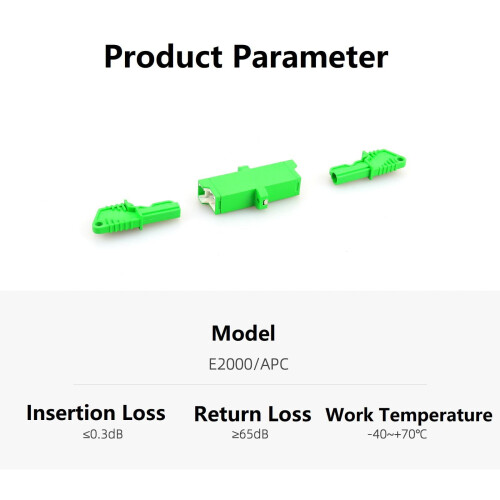 Product Parameter

Model
E2000/APC

Insertion Loss
≤0.3dB

Return Loss
≥65dB

Work Temperature
-40~+70℃